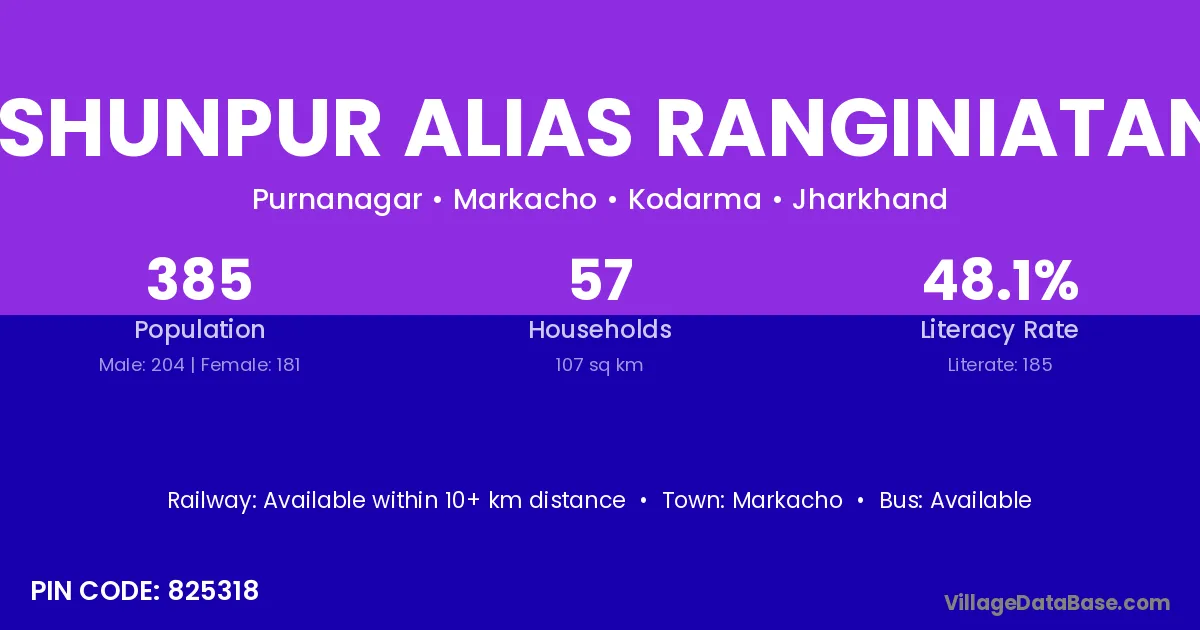 SHUNPUR ALIAS RANGINIATAN

Purnanagar • Markacho • Kodarma • Jharkhand

385
Population
Male: 204 | Female: 181

57
Households
107 sq km

48.1%
Literacy Rate
Literate: 185

Railway: Available within 10+ km distance • Town: Markacho • Bus: Available

PIN CODE: 825318

VillageDataBase.com